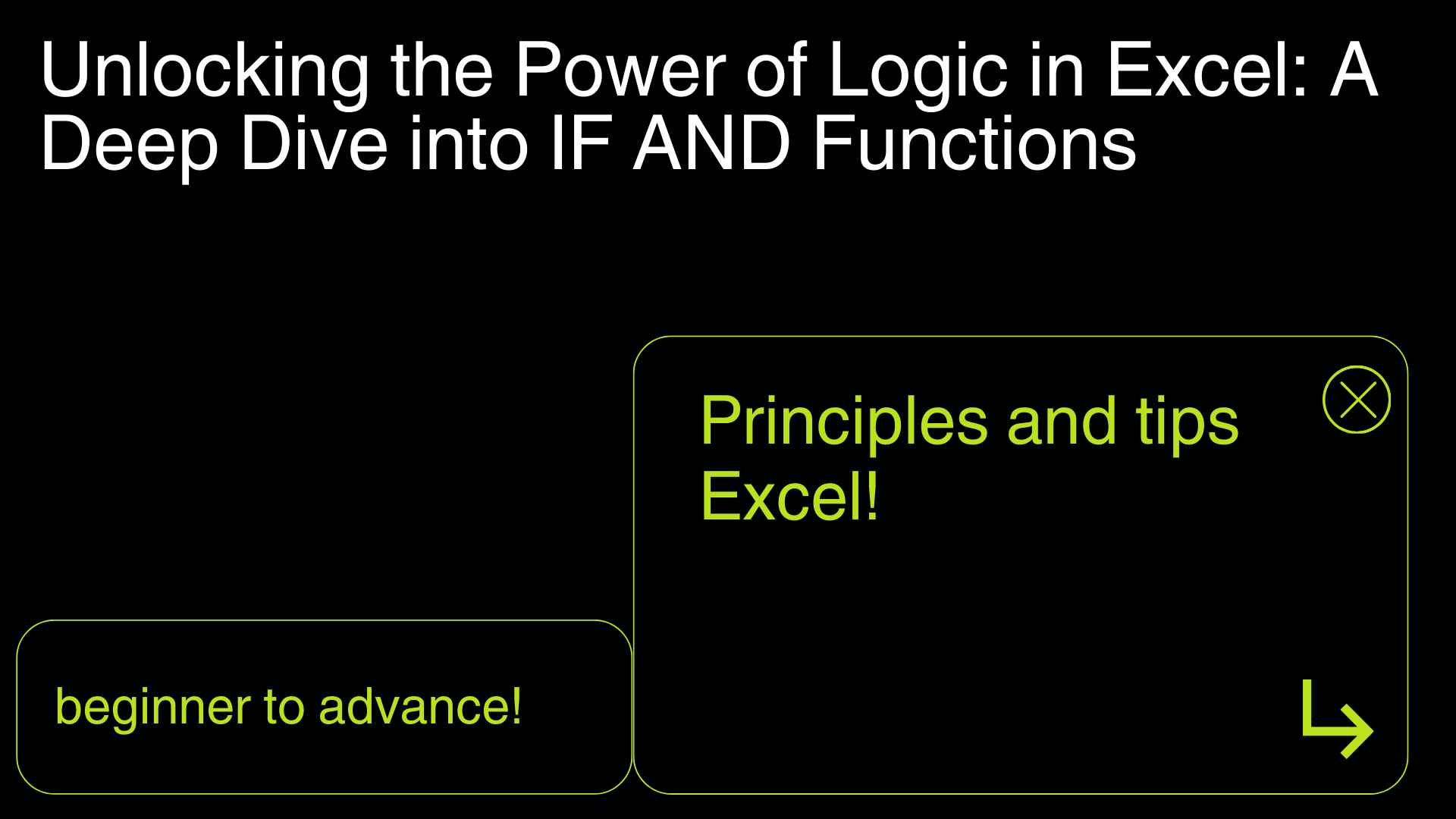 Unlocking the Power of Logic in Excel: A Deep Dive into IF AND Functions

Principles and tips Excel!

beginner to advance!